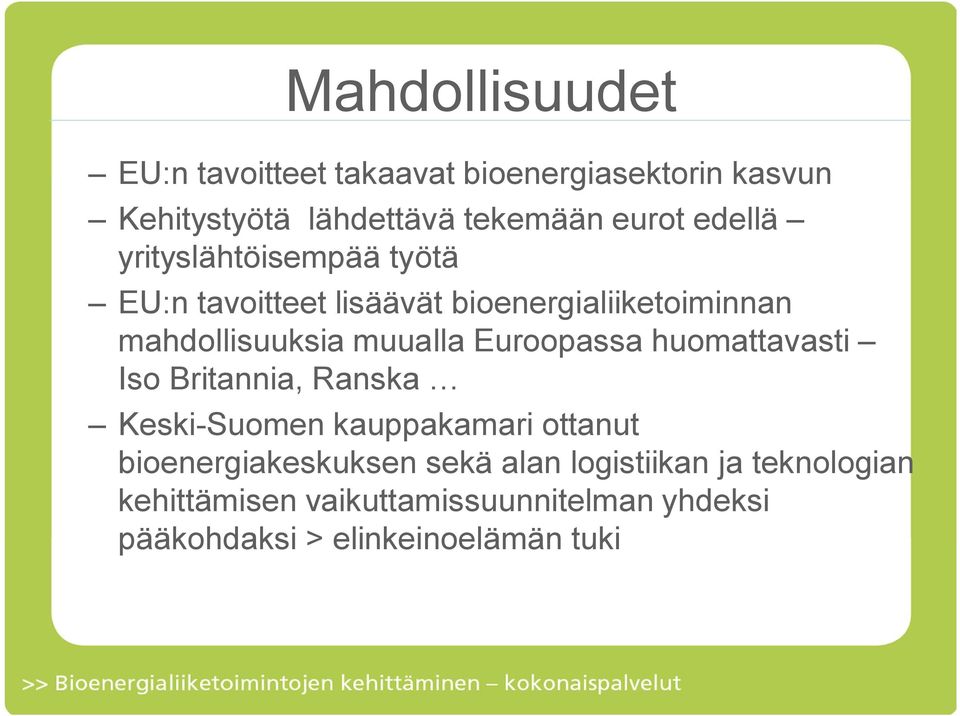 Mahdollisuudet

– EU:n tavoitteet takaavat bioenergiasektorin kasvun

– Kehitystyötä lähdettävä tekemään eurot edellä – yrityslähtöisempää työtä

– EU:n tavoitteet lisäävät bioenergialiiketoiminnan mahdollisuuksia muualla Euroopassa huomattavasti – Iso Britannia, Ranska …

– Keski-Suomen kauppakamari ottanut bioenergiakeskuksen sekä alan logistiikan ja teknologian kehittämisen vaikuttamissuunnitelman yhdeksi pääkohdaksi > elinkeinoelämän tuki

>> Bioenergialiiketoimintojen kehittäminen – kokonaispalvelut